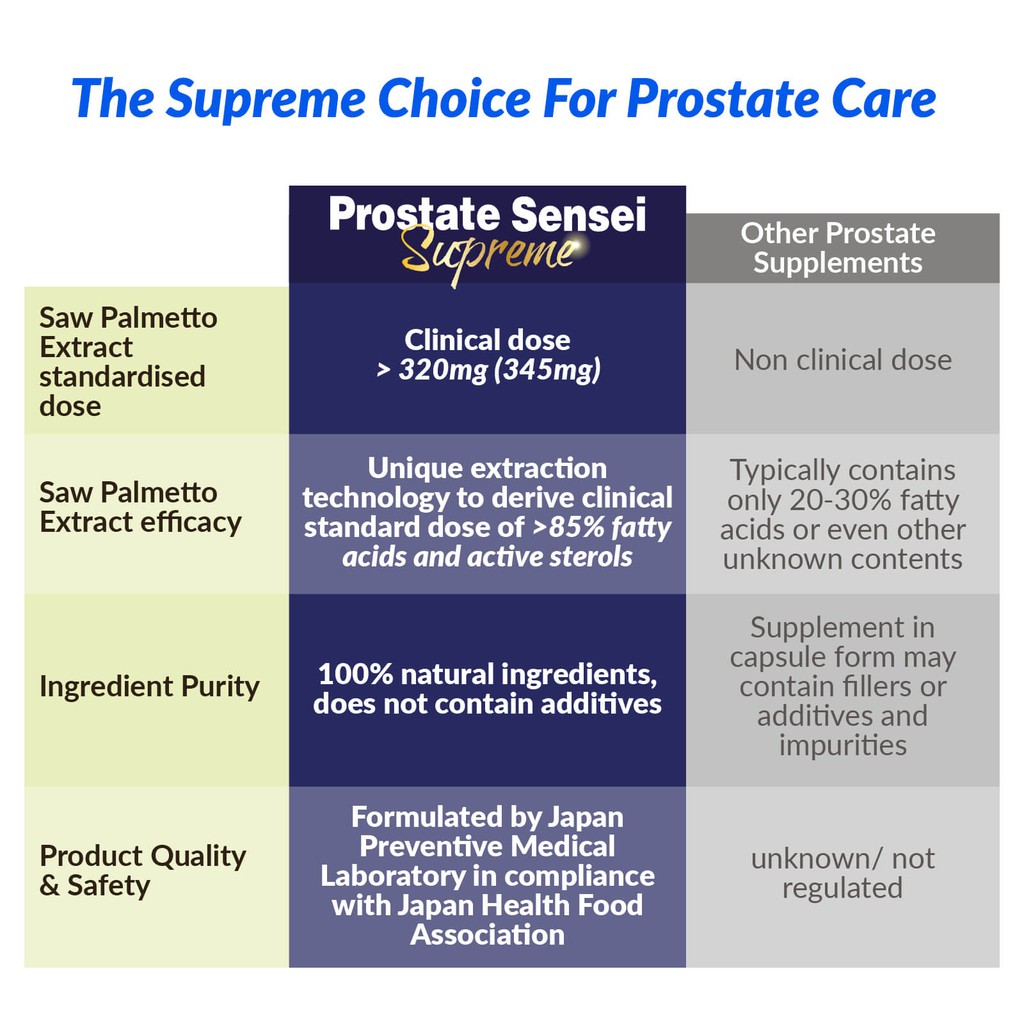 The Supreme Choice For Prostate Care

| | Prostate Sensei Supreme | Other Prostate Supplements |
|---|---|---|
| Saw Palmetto Extract standardised dose | Clinical dose > 320mg (345mg) | Non clinical dose |
| Saw Palmetto Extract efficacy | Unique extraction technology to derive clinical standard dose of >85% fatty acids and active sterols | Typically contains only 20-30% fatty acids or even other unknown contents |
| Ingredient Purity | 100% natural ingredients, does not contain additives | Supplement in capsule form may contain fillers or additives and impurities |
| Product Quality & Safety | Formulated by Japan Preventive Medical Laboratory in compliance with Japan Health Food Association | unknown/ not regulated |